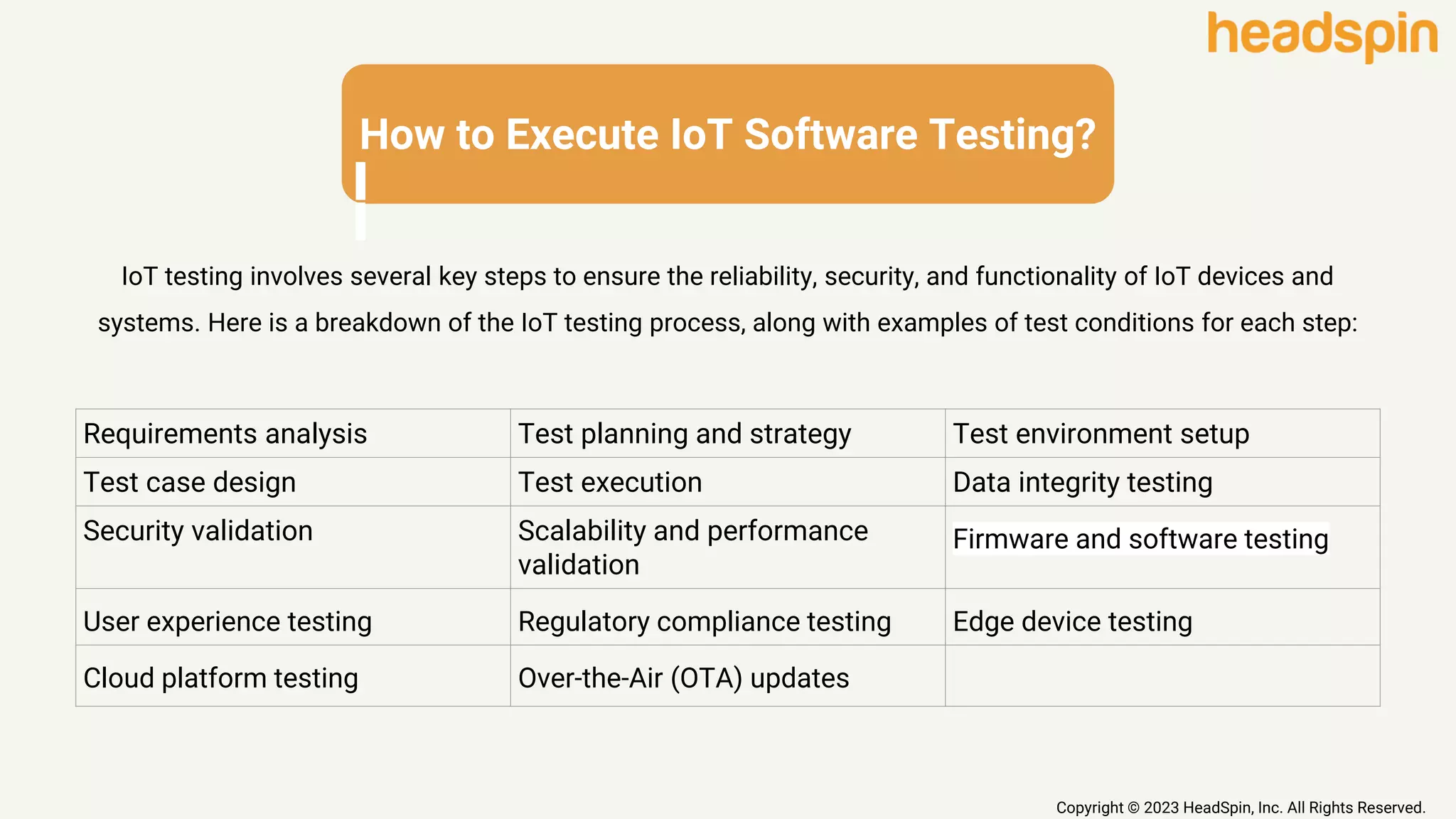 headspin

How to Execute IoT Software Testing?

IoT testing involves several key steps to ensure the reliability, security, and functionality of IoT devices and systems. Here is a breakdown of the IoT testing process, along with examples of test conditions for each step:

| Requirements analysis | Test planning and strategy | Test environment setup |
|---|---|---|
| Test case design | Test execution | Data integrity testing |
| Security validation | Scalability and performance validation | Firmware and software testing |
| User experience testing | Regulatory compliance testing | Edge device testing |
| Cloud platform testing | Over-the-Air (OTA) updates | |

Copyright © 2023 HeadSpin, Inc. All Rights Reserved.